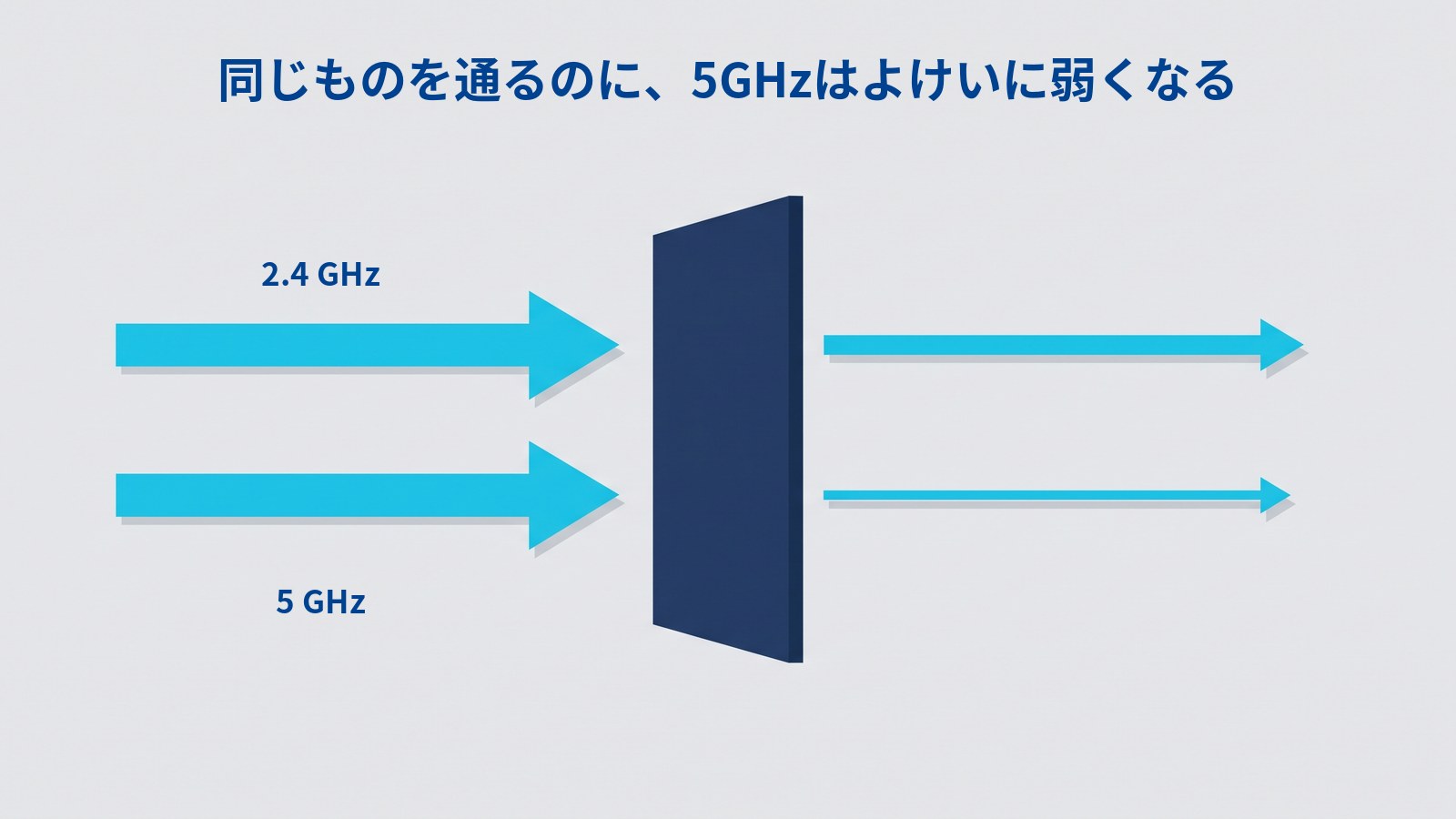 同じものを通るのに、5GHzはよけいに弱くなる

2.4 GHz

5 GHz